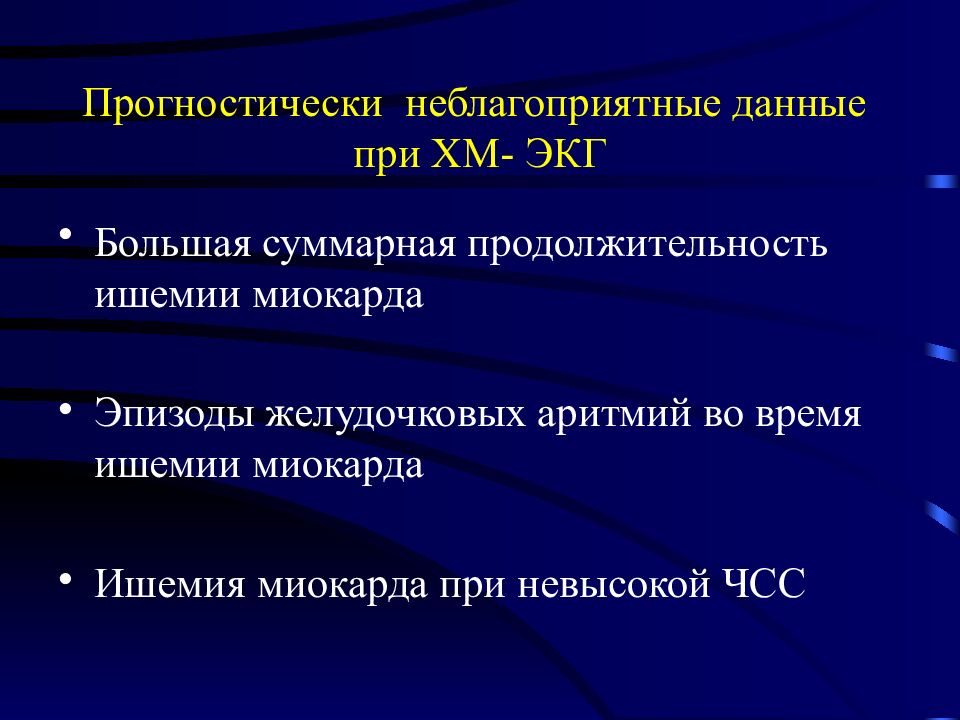 Прогностически неблагоприятные данные при ХМ- ЭКГ

• Большая суммарная продолжительность ишемии миокарда

• Эпизоды желудочковых аритмий во время ишемии миокарда

• Ишемия миокарда при невысокой ЧСС